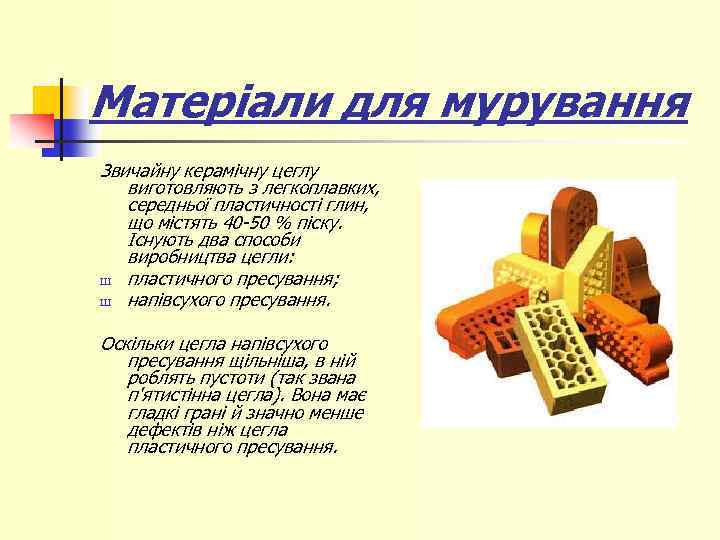 Матеріали для мурування

Звичайну керамічну цеглу виготовляють з легкоплавких, середньої пластичності глин, що містять 40-50 % піску. Існують два способи виробництва цегли:

ш пластичного пресування;
ш напівсухого пресування.

Оскільки цегла напівсухого пресування щільніша, в ній роблять пустоти (так звана п'ятистінна цегла). Вона має гладкі грані й значно менше дефектів ніж цегла пластичного пресування.